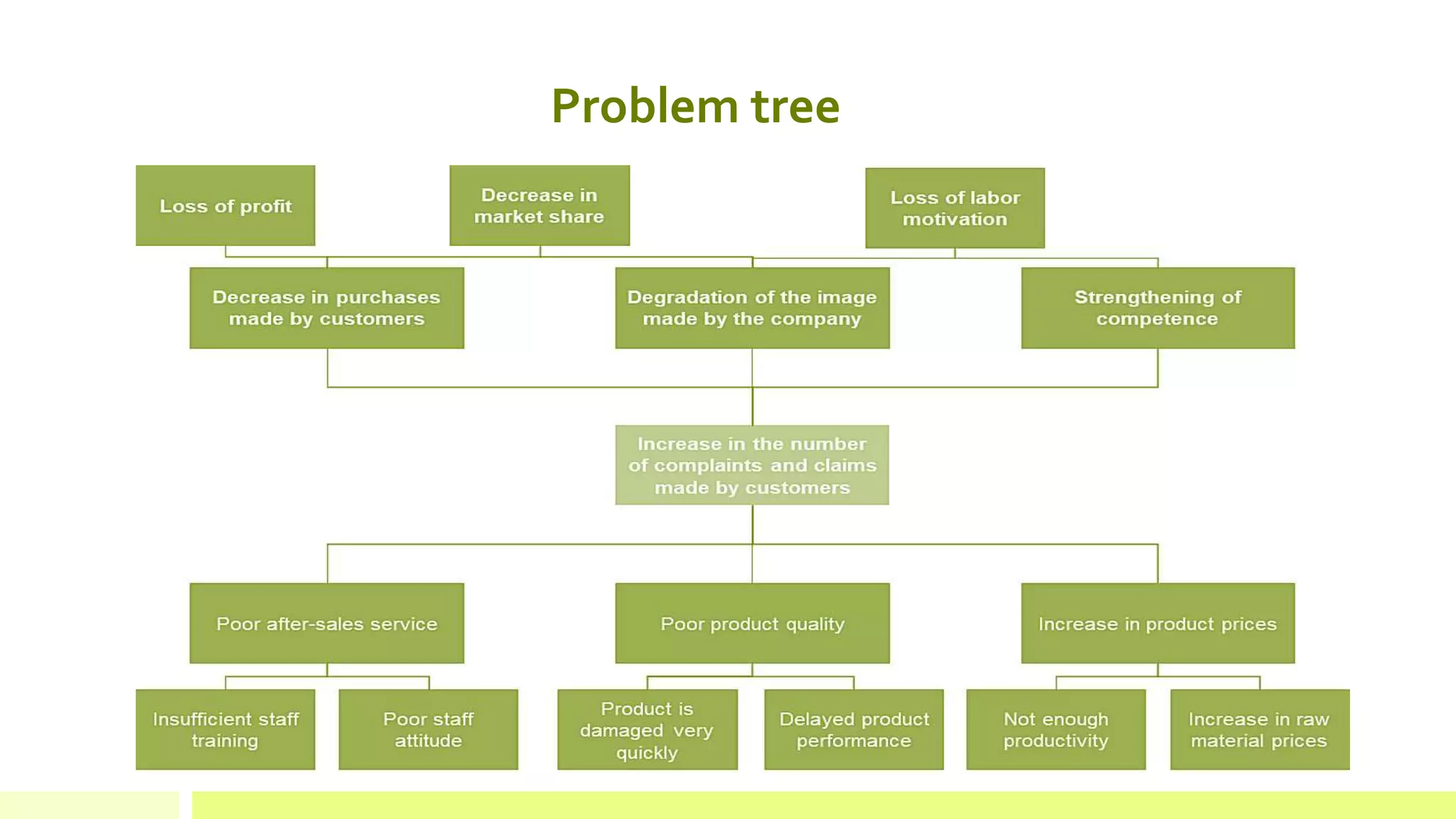 Problem tree

Loss of profit

Decrease in market share

Loss of labor motivation

Decrease in purchases made by customers

Degradation of the image made by the company

Strengthening of competence

Increase in the number of complaints and claims made by customers

Poor after-sales service

Poor product quality

Increase in product prices

Insufficient staff training

Poor staff attitude

Product is damaged very quickly

Delayed product performance

Not enough productivity

Increase in raw material prices